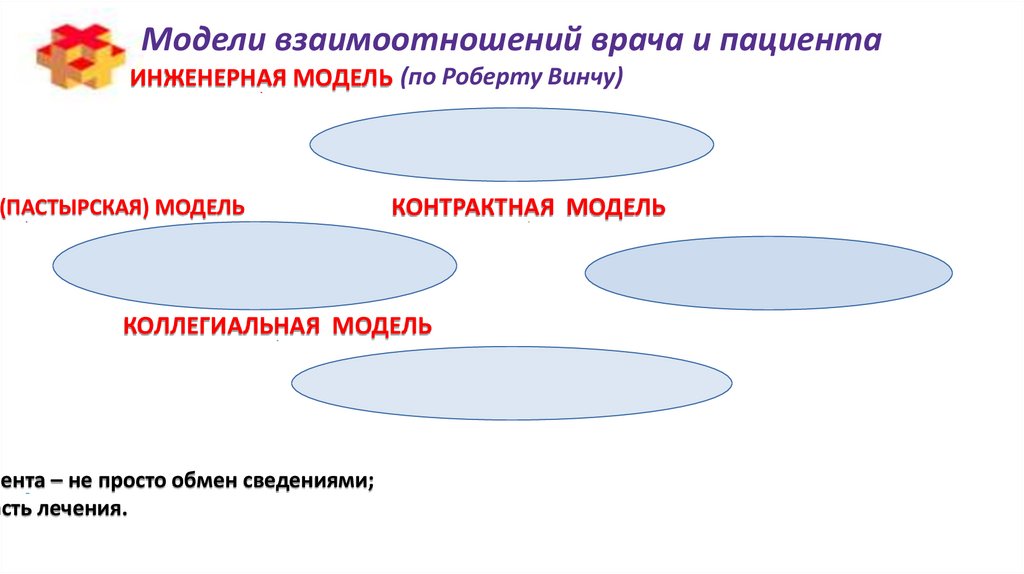 Модели взаимоотношений врача и пациента

ИНЖЕНЕРНАЯ МОДЕЛЬ (по Роберту Винчу)

(ПАСТЫРСКАЯ) МОДЕЛЬ

КОНТРАКТНАЯ МОДЕЛЬ

КОЛЛЕГИАЛЬНАЯ МОДЕЛЬ

ента – не просто обмен сведениями;
сть лечения.